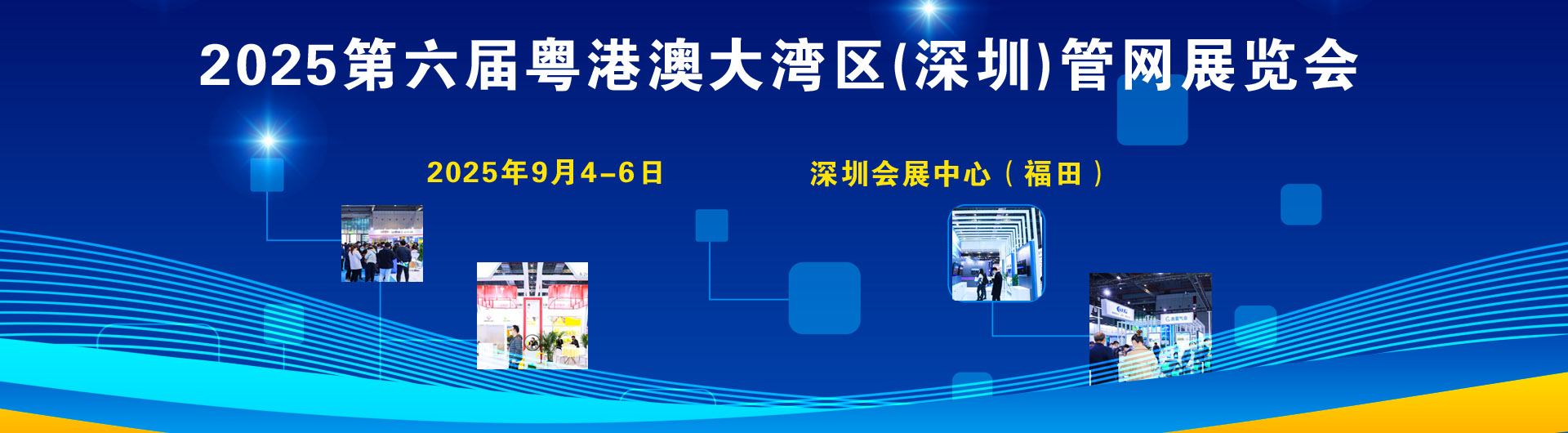 2025第六届粤港澳大湾区(深圳)管网展览会

2025年9月4-6日

深圳会展中心（福田）